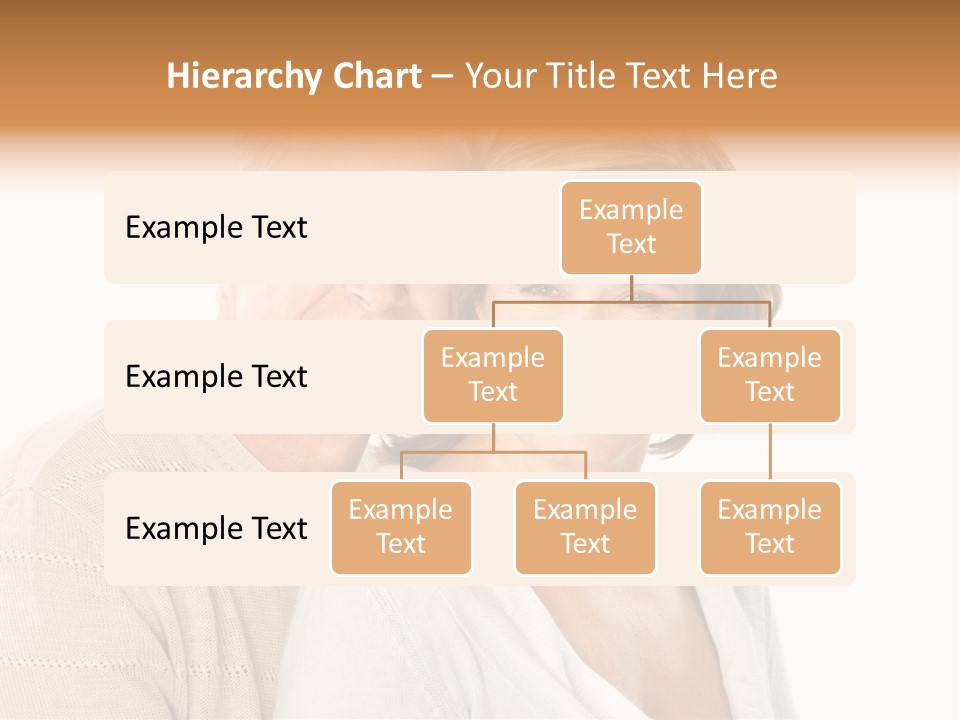 Hierarchy Chart – Your Title Text Here

Example Text

Example Text

Example Text

Example Text

Example Text

Example Text

Example Text

Example Text

Example Text